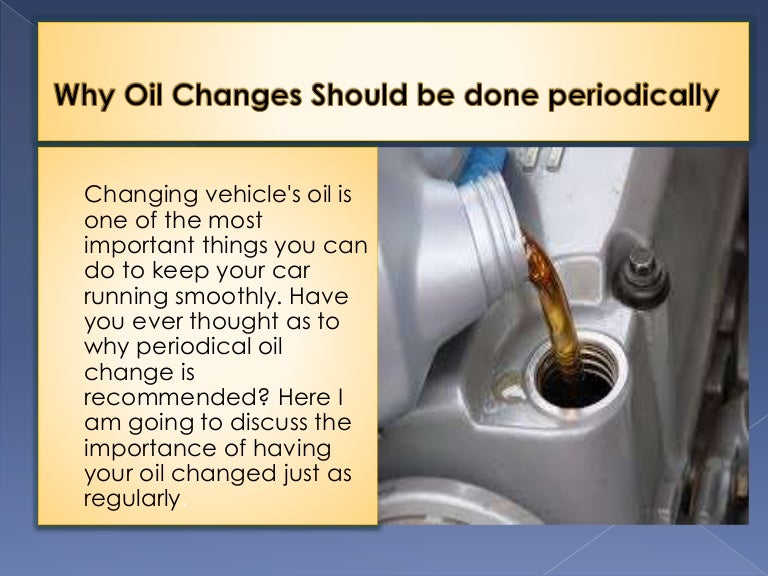 Why Oil Changes Should be done periodically

Changing vehicle's oil is one of the most important things you can do to keep your car running smoothly. Have you ever thought as to why periodical oil change is recommended? Here I am going to discuss the importance of having your oil changed just as regularly.